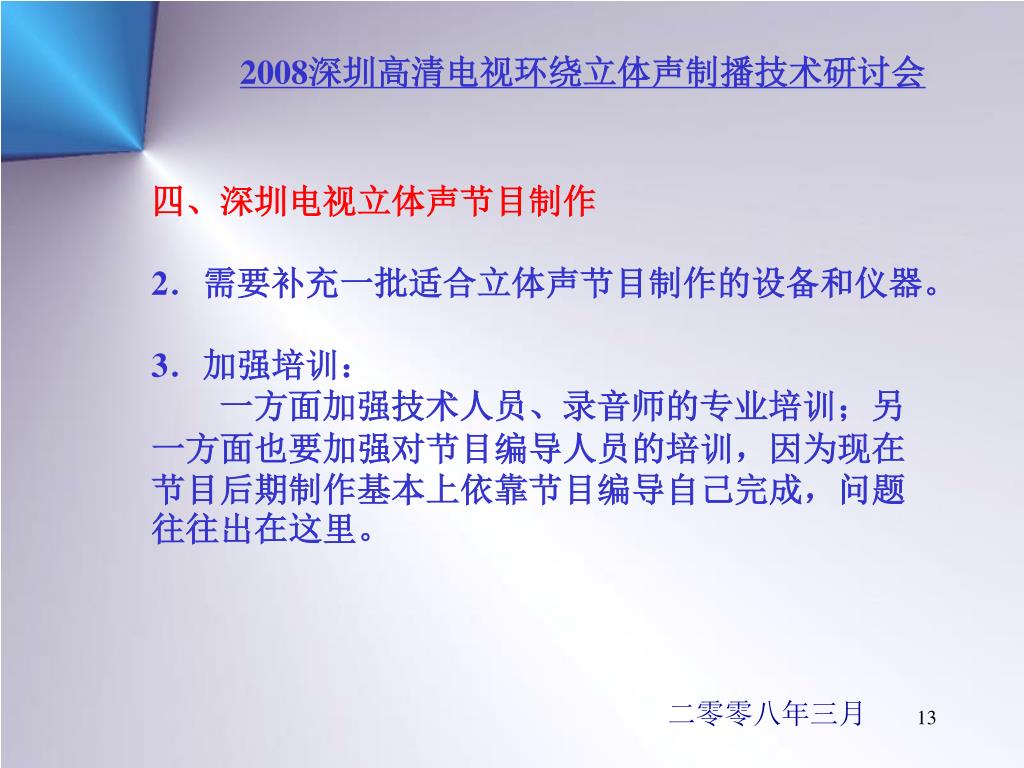 2008深圳高清电视环绕立体声制播技术研讨会

四、深圳电视立体声节目制作

2．需要补充一批适合立体声节目制作的设备和仪器。

3．加强培训：

一方面加强技术人员、录音师的专业培训；另一方面也要加强对节目编导人员的培训，因为现在节目后期制作基本上依靠节目编导自己完成，问题往往出在这里。

二零零八年三月

13